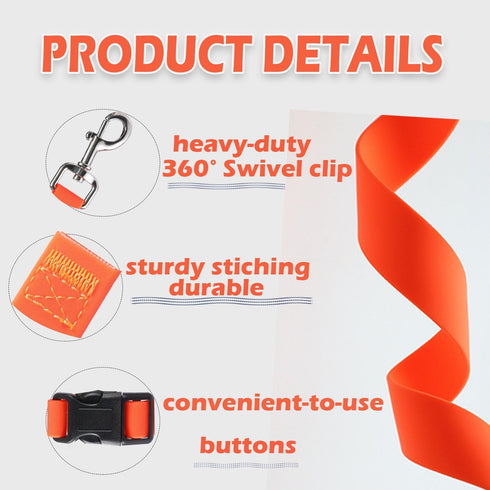 PRODUCT DETAILS

heavy-duty
360° Swivel clip

sturdy stiching
durable

convenient-to-use

buttons